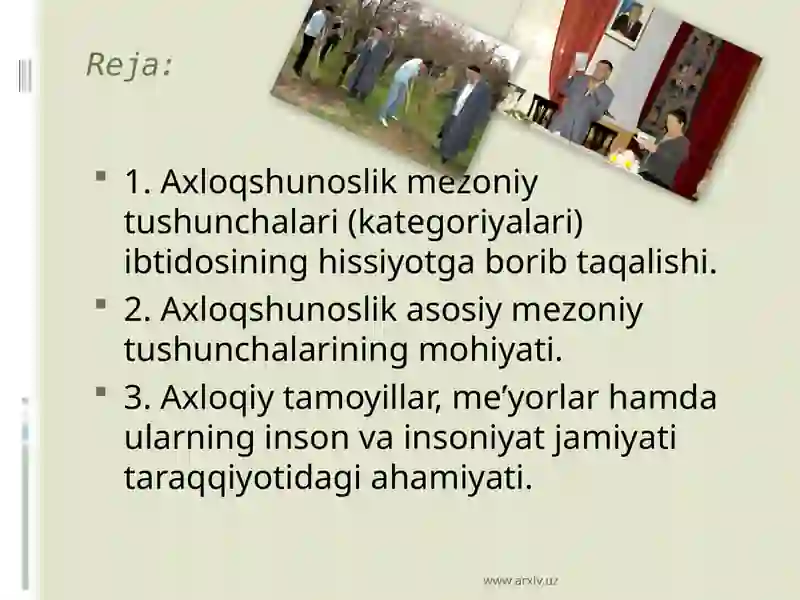 Reja:

1. Axloqshunoslik mezoniy tushunchalari (kategoriyalari) ibtidosining hissiyotga borib taqalishi.

2. Axloqshunoslik asosiy mezoniy tushunchalarining mohiyati.

3. Axloqiy tamoyillar, me’yorlar hamda ularning inson va insoniyat jamiyati taraqqiyotidagi ahamiyati.

www.arxiv.uz